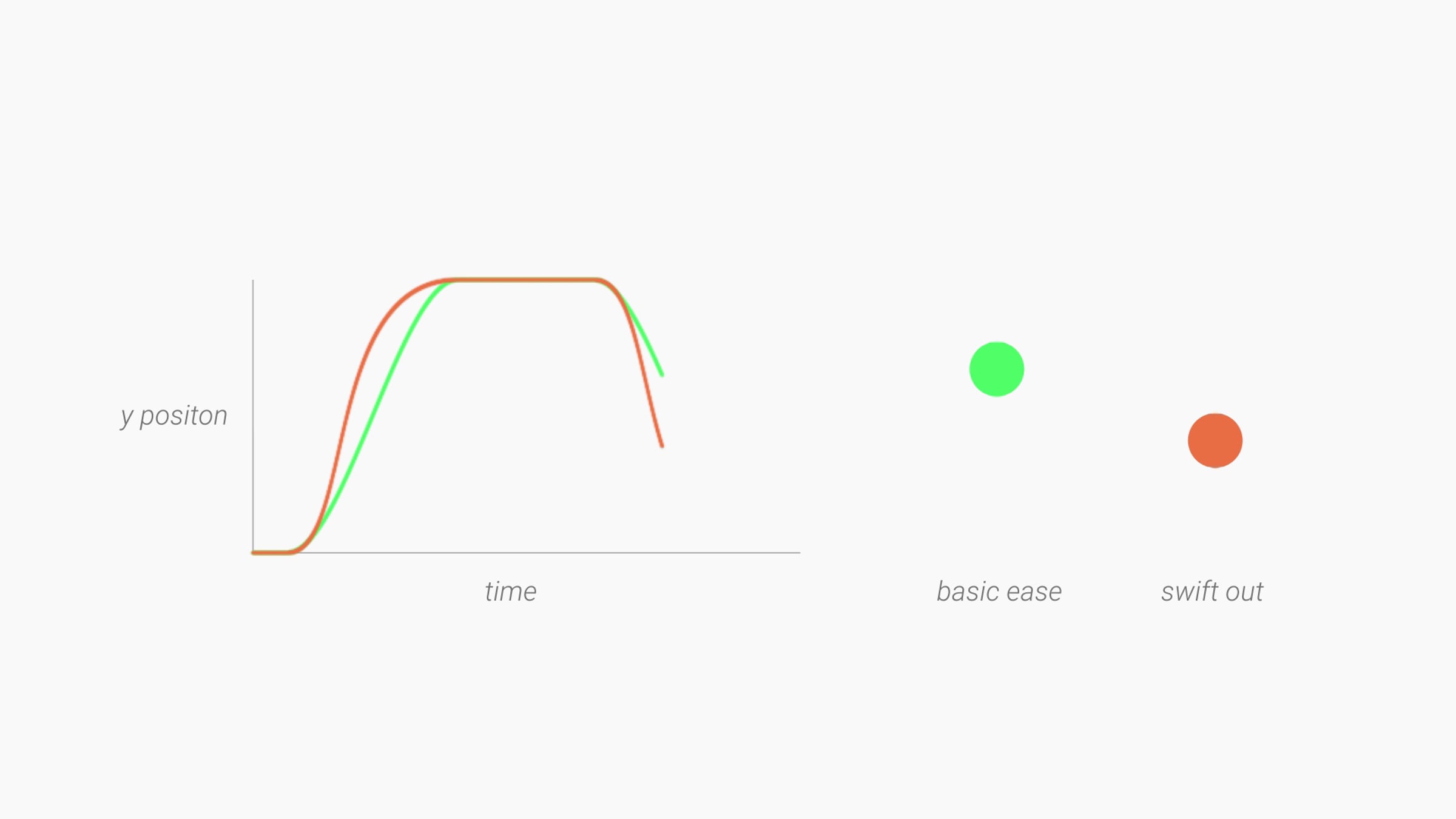 y positon

time

basic ease

swift out